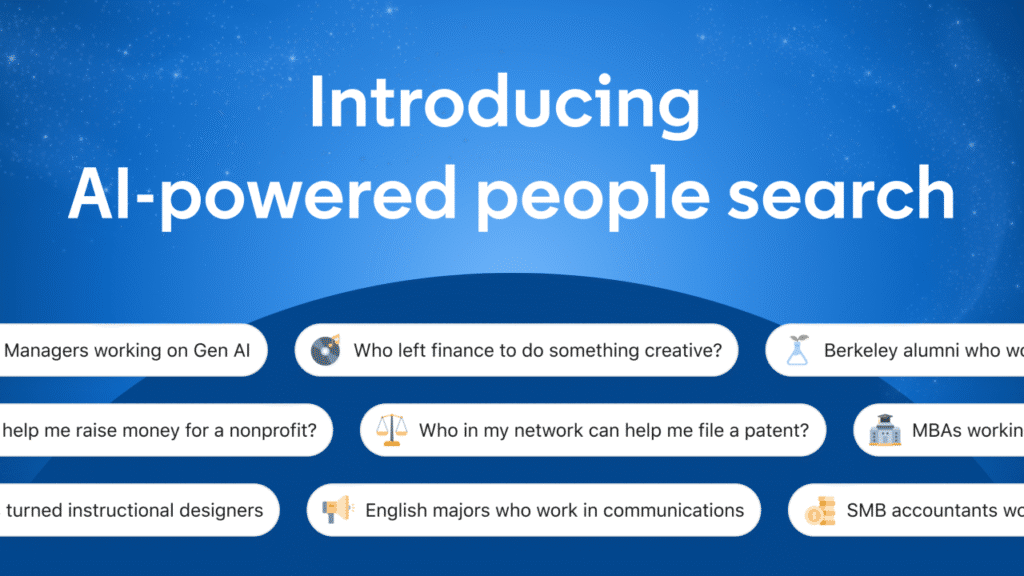 Introducing
AI-powered people search

Managers working on Gen AI

Who left finance to do something creative?

Berkeley alumni who wo

help me raise money for a nonprofit?

Who in my network can help me file a patent?

MBAs workin

turned instructional designers

English majors who work in communications

SMB accountants wo